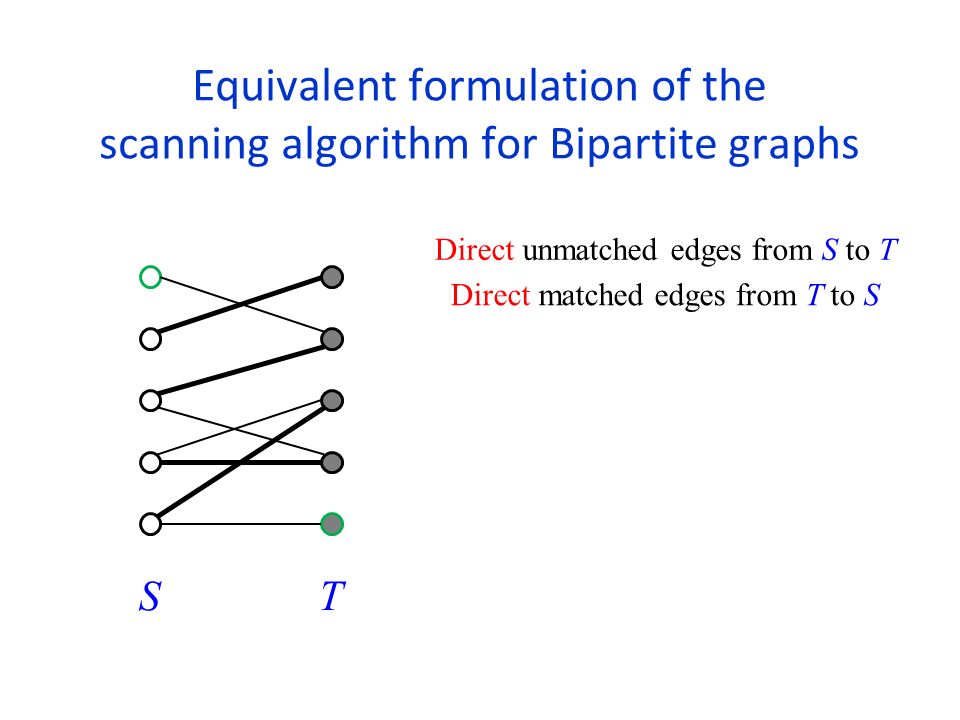 Equivalent formulation of the scanning algorithm for Bipartite graphs

Direct unmatched edges from $S$ to $T$
Direct matched edges from $T$ to $S$

$S$ $T$